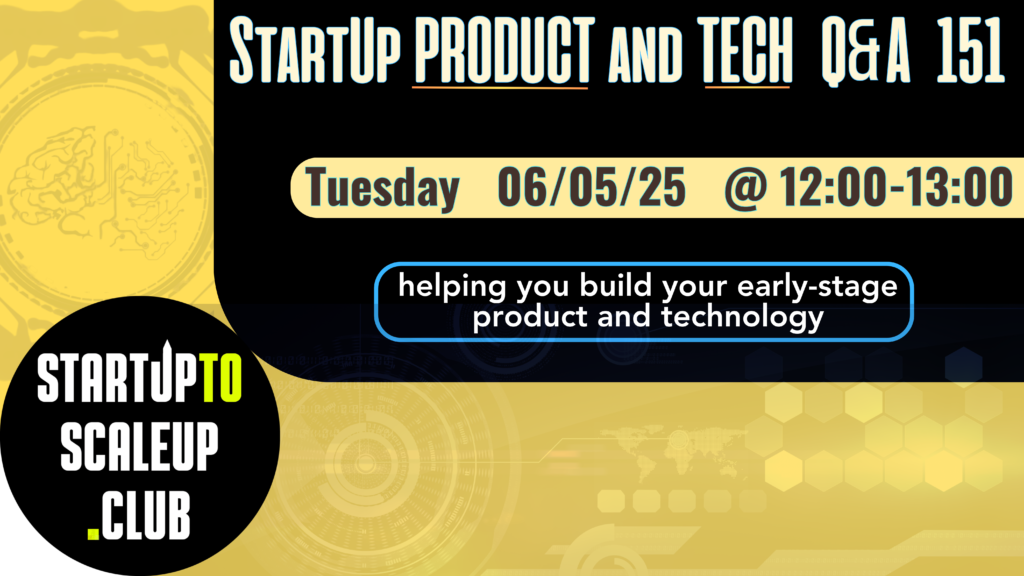 StartUp PRODUCT and TECH Q&A 151

Tuesday 06/05/25 @ 12:00-13:00

helping you build your early-stage product and technology

STARTUPTO
SCALEUP
.CLUB